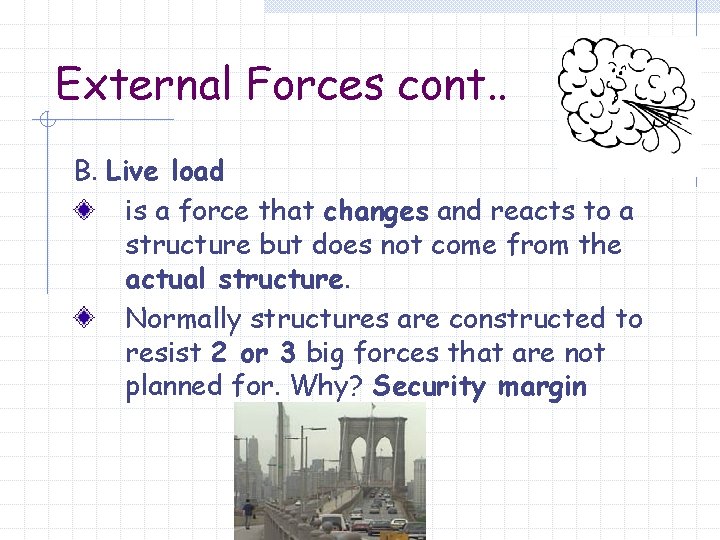 External Forces cont..

B. Live load

is a force that changes and reacts to a structure but does not come from the actual structure.

Normally structures are constructed to resist 2 or 3 big forces that are not planned for. Why? Security margin